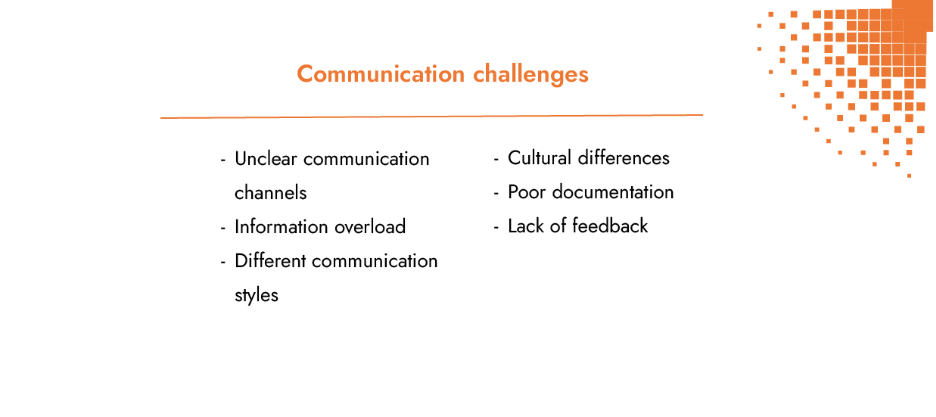 Communication challenges

- Unclear communication channels
- Information overload
- Different communication styles

- Cultural differences
- Poor documentation
- Lack of feedback